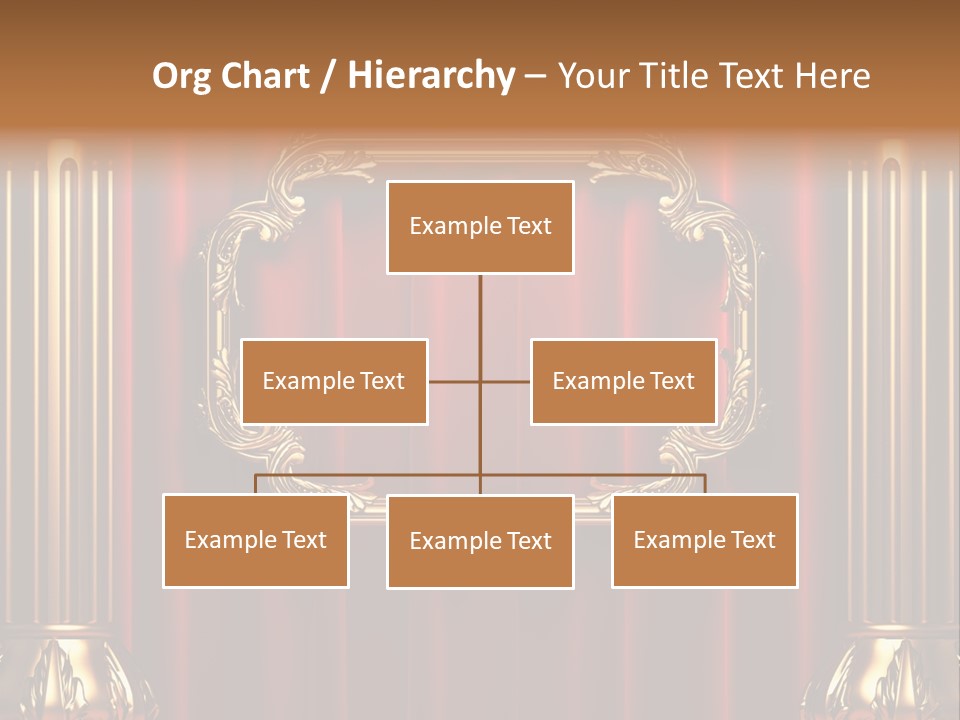 Org Chart / Hierarchy – Your Title Text Here

Example Text

Example Text

Example Text

Example Text

Example Text

Example Text